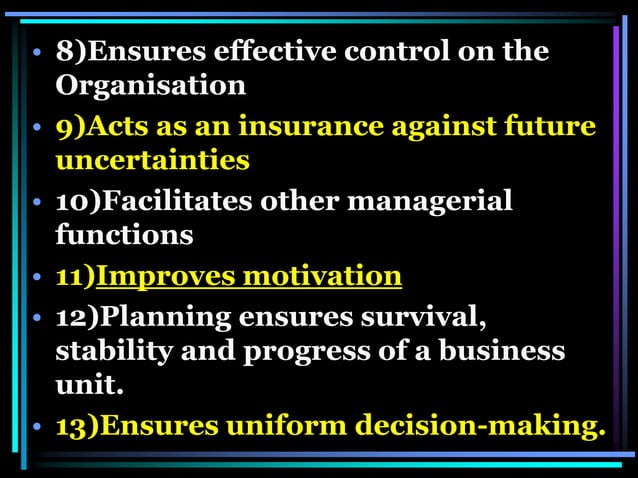 • 8)Ensures effective control on the Organisation
• 9)Acts as an insurance against future uncertainties
• 10)Facilitates other managerial functions
• 11)Improves motivation
• 12)Planning ensures survival, stability and progress of a business unit.
• 13)Ensures uniform decision-making.